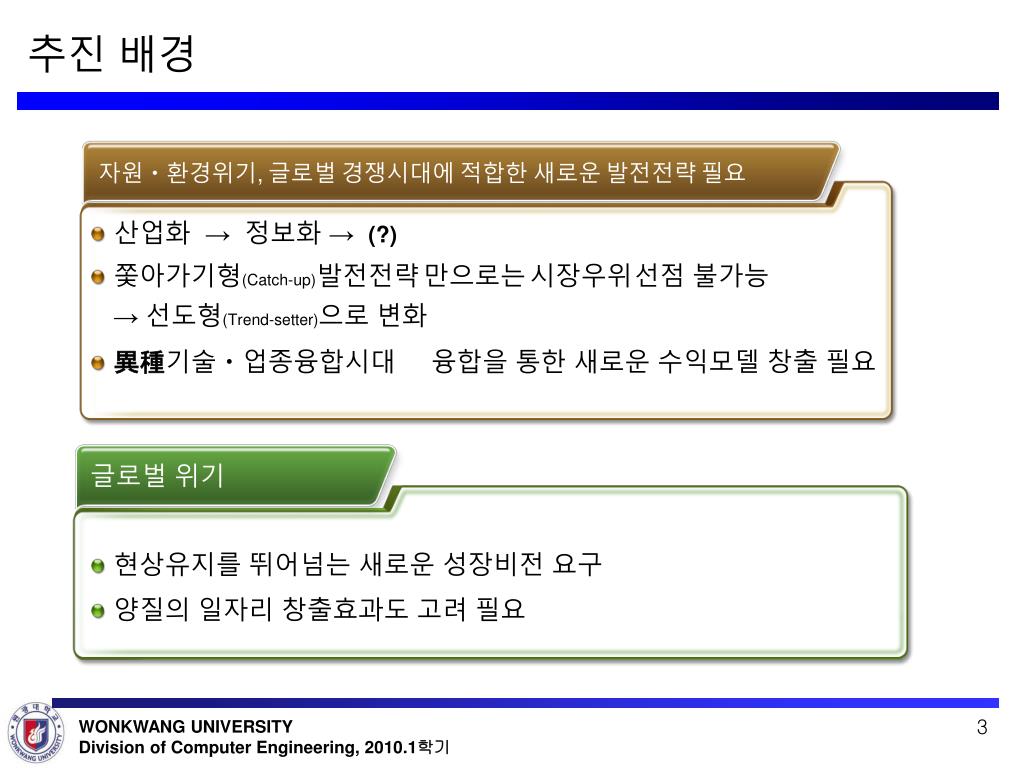 추진 배경

자원・환경위기, 글로벌 경쟁시대에 적합한 새로운 발전전략 필요

산업화 → 정보화 → (?)

쫓아가기형(Catch-up)발전전략 만으로는 시장우위선점 불가능
→ 선도형(Trend-setter)으로 변화

異種기술・업종융합시대 융합을 통한 새로운 수익모델 창출 필요

글로벌 위기

현상유지를 뛰어넘는 새로운 성장비전 요구

양질의 일자리 창출효과도 고려 필요

WONKWANG UNIVERSITY
Division of Computer Engineering, 2010.1학기

3